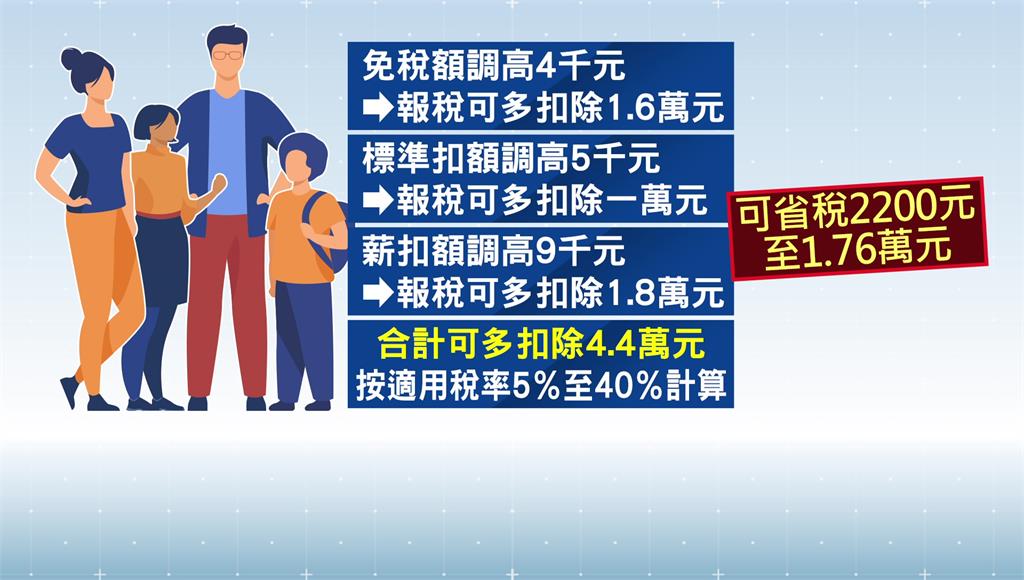 免稅額調高4千元
➡報稅可多扣除1.6萬元

標準扣額調高5千元
➡報稅可多扣除一萬元

薪扣額調高9千元
➡報稅可多扣除1.8萬元

合計可多扣除4.4萬元
按適用稅率5%至40%計算

可省稅2200元
至1.76萬元